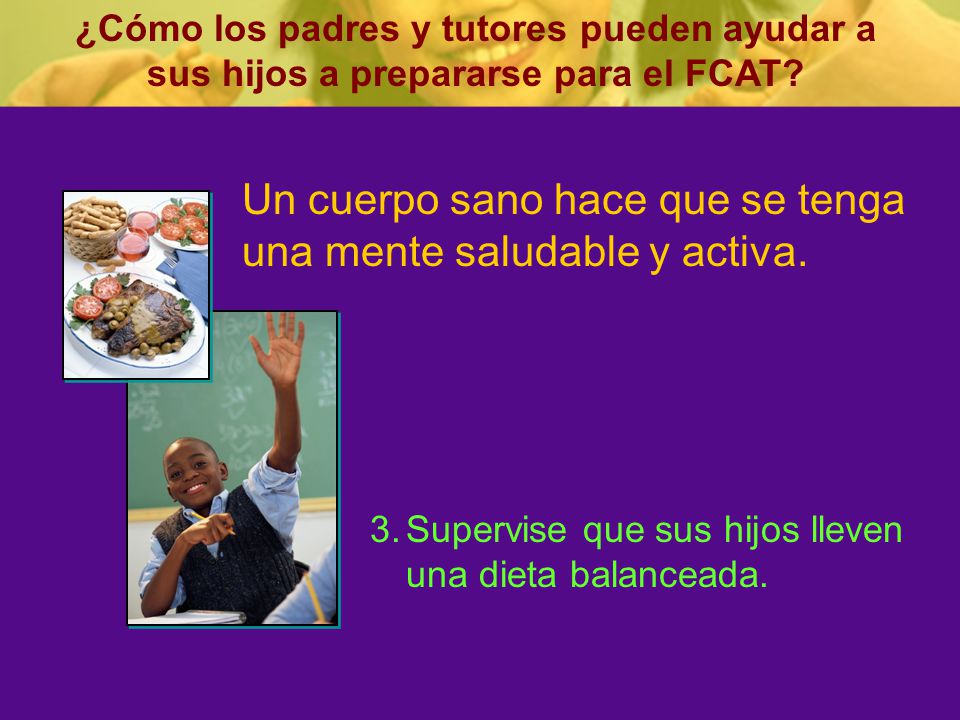 ¿Cómo los padres y tutores pueden ayudar a sus hijos a prepararse para el FCAT?

Un cuerpo sano hace que se tenga una mente saludable y activa.

3. Supervise que sus hijos lleven una dieta balanceada.